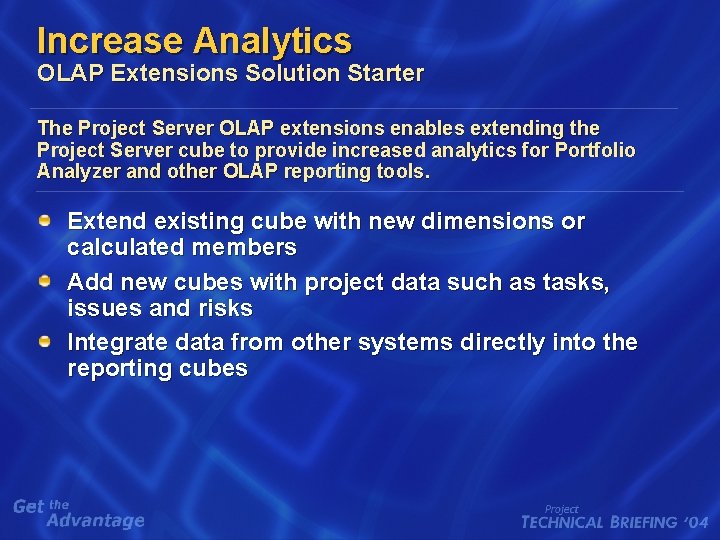 Increase Analytics
OLAP Extensions Solution Starter

The Project Server OLAP extensions enables extending the Project Server cube to provide increased analytics for Portfolio Analyzer and other OLAP reporting tools.

Extend existing cube with new dimensions or calculated members

Add new cubes with project data such as tasks, issues and risks

Integrate data from other systems directly into the reporting cubes

Get the Advantage

Project
TECHNICAL BRIEFING '04